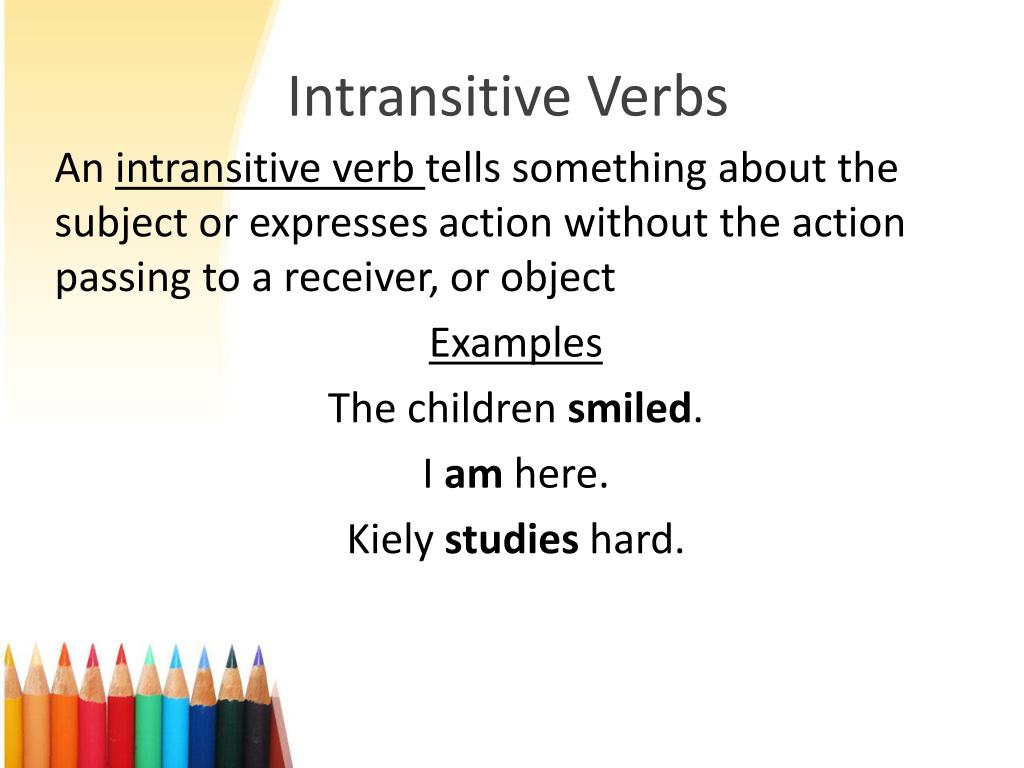 Intransitive Verbs

An intransitive verb tells something about the subject or expresses action without the action passing to a receiver, or object

Examples

The children smiled.

I am here.

Kiely studies hard.